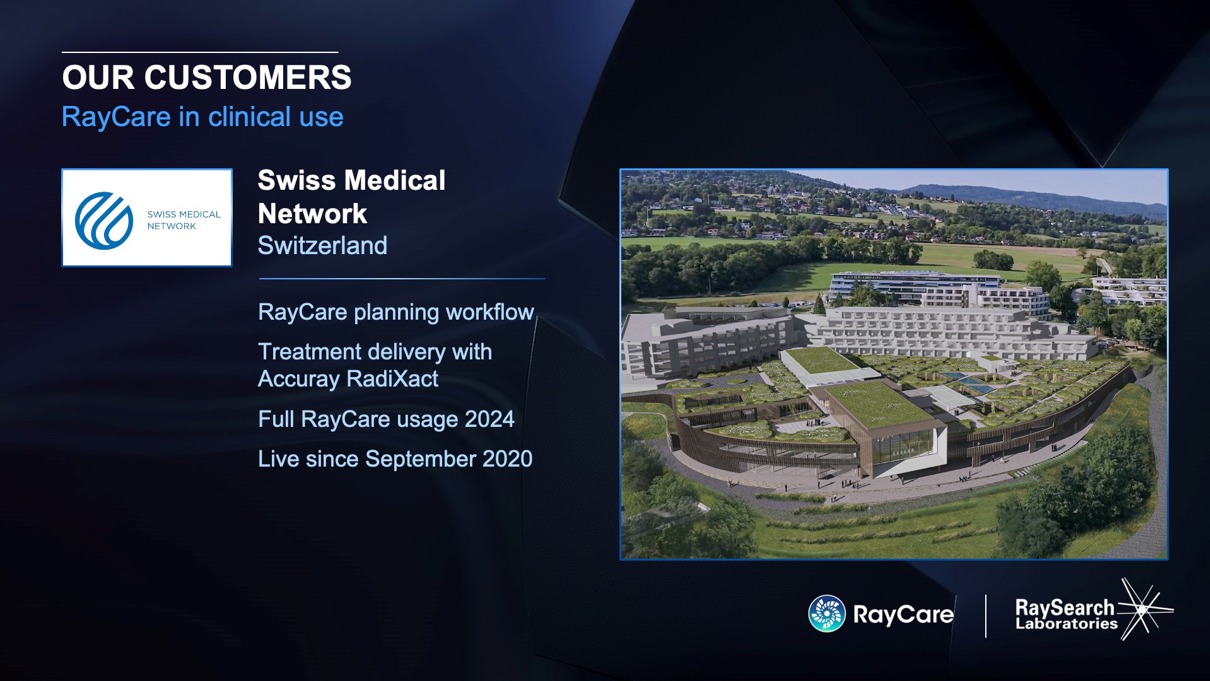 OUR CUSTOMERS
RayCare in clinical use

SWISS MEDICAL NETWORK

Swiss Medical Network
Switzerland

RayCare planning workflow

Treatment delivery with Accuray RadiXact

Full RayCare usage 2024

Live since September 2020

RayCare

RaySearch Laboratories